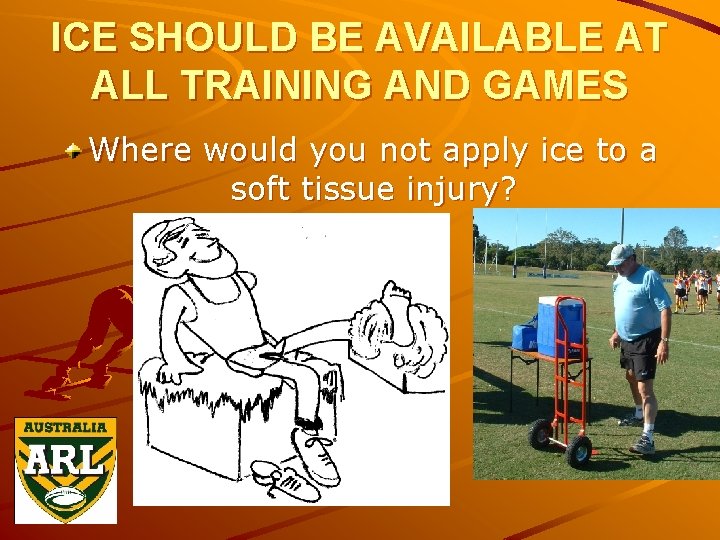 ICE SHOULD BE AVAILABLE AT ALL TRAINING AND GAMES

Where would you not apply ice to a soft tissue injury?

AUSTRALIA
ARL